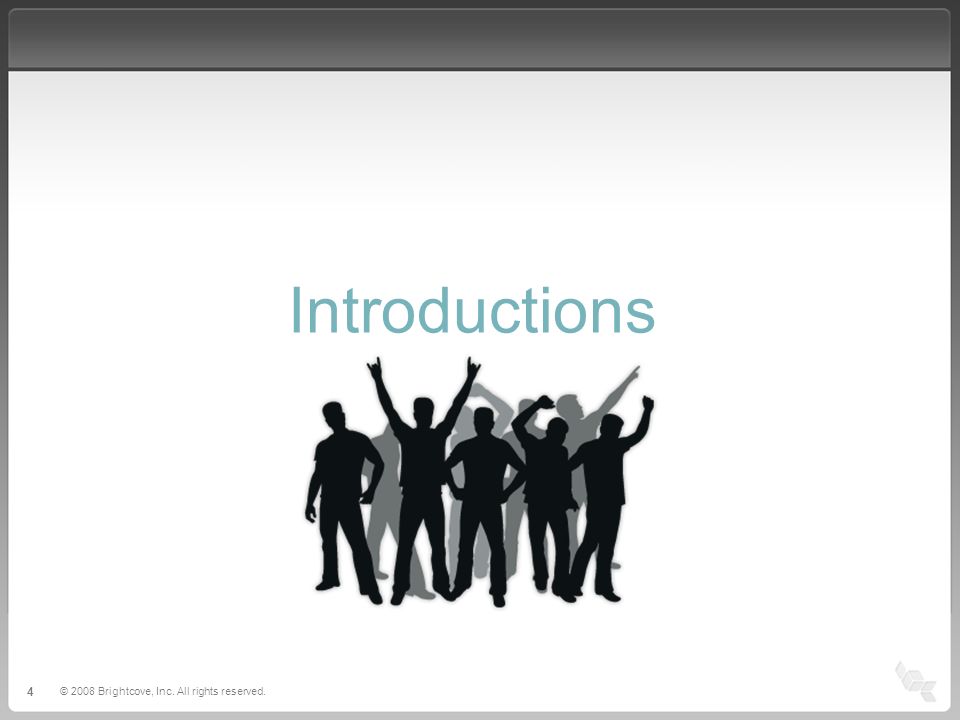 Introductions

4 © 2008 Brightcove, Inc. All rights reserved.